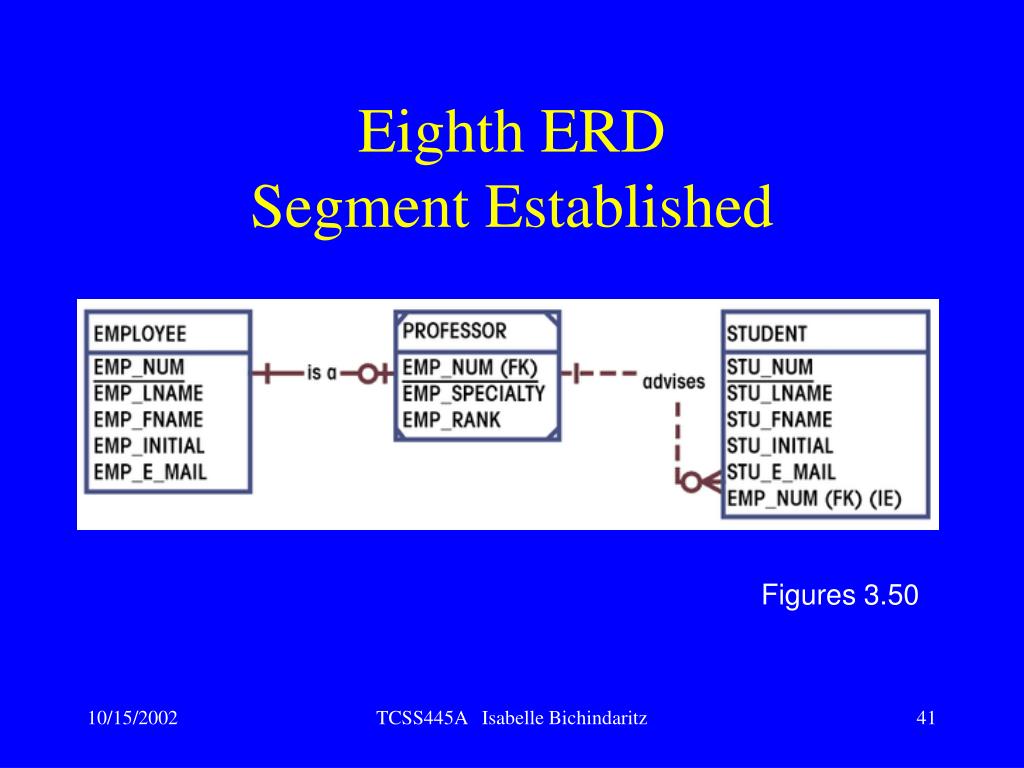 Eighth ERD
Segment Established

EMPLOYEE
EMP_NUM
EMP_LNAME
EMP_FNAME
EMP_INITIAL
EMP_E_MAIL

is a

PROFESSOR
EMP_NUM (FK)
EMP_SPECIALTY
EMP_RANK

advises

STUDENT
STU_NUM
STU_LNAME
STU_FNAME
STU_INITIAL
STU_E_MAIL
EMP_NUM (FK) (IE)

Figures 3.50

10/15/2002
TCSS445A Isabelle Bichindaritz
41